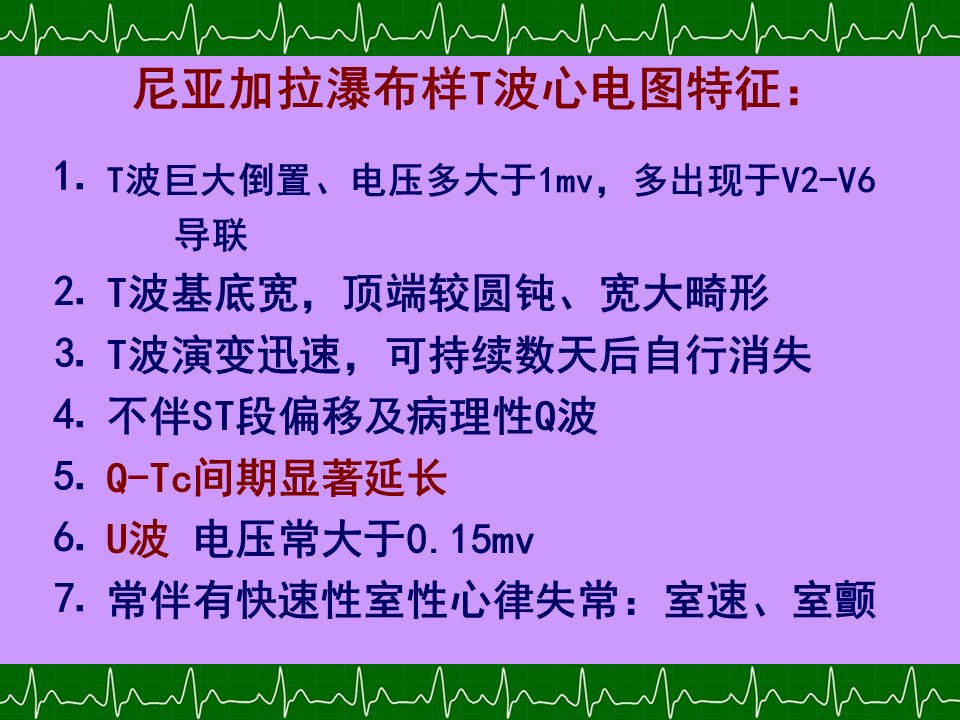 尼亚加拉瀑布样T波心电图特征：

1. T波巨大倒置、电压多大于1mv，多出现于V2-V6导联

2. T波基底宽，顶端较圆钝、宽大畸形

3. T波演变迅速，可持续数天后自行消失

4. 不伴ST段偏移及病理性Q波

5. Q-Tc间期显著延长

6. U波 电压常大于0.15mv

7. 常伴有快速性室性心律失常：室速、室颤